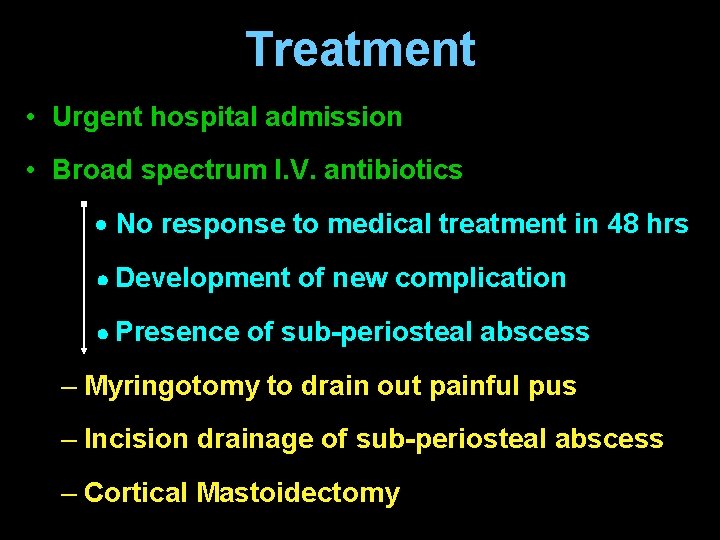 Treatment

• Urgent hospital admission

• Broad spectrum I.V. antibiotics

• No response to medical treatment in 48 hrs

• Development of new complication

• Presence of sub-periosteal abscess

– Myringotomy to drain out painful pus

– Incision drainage of sub-periosteal abscess

– Cortical Mastoidectomy